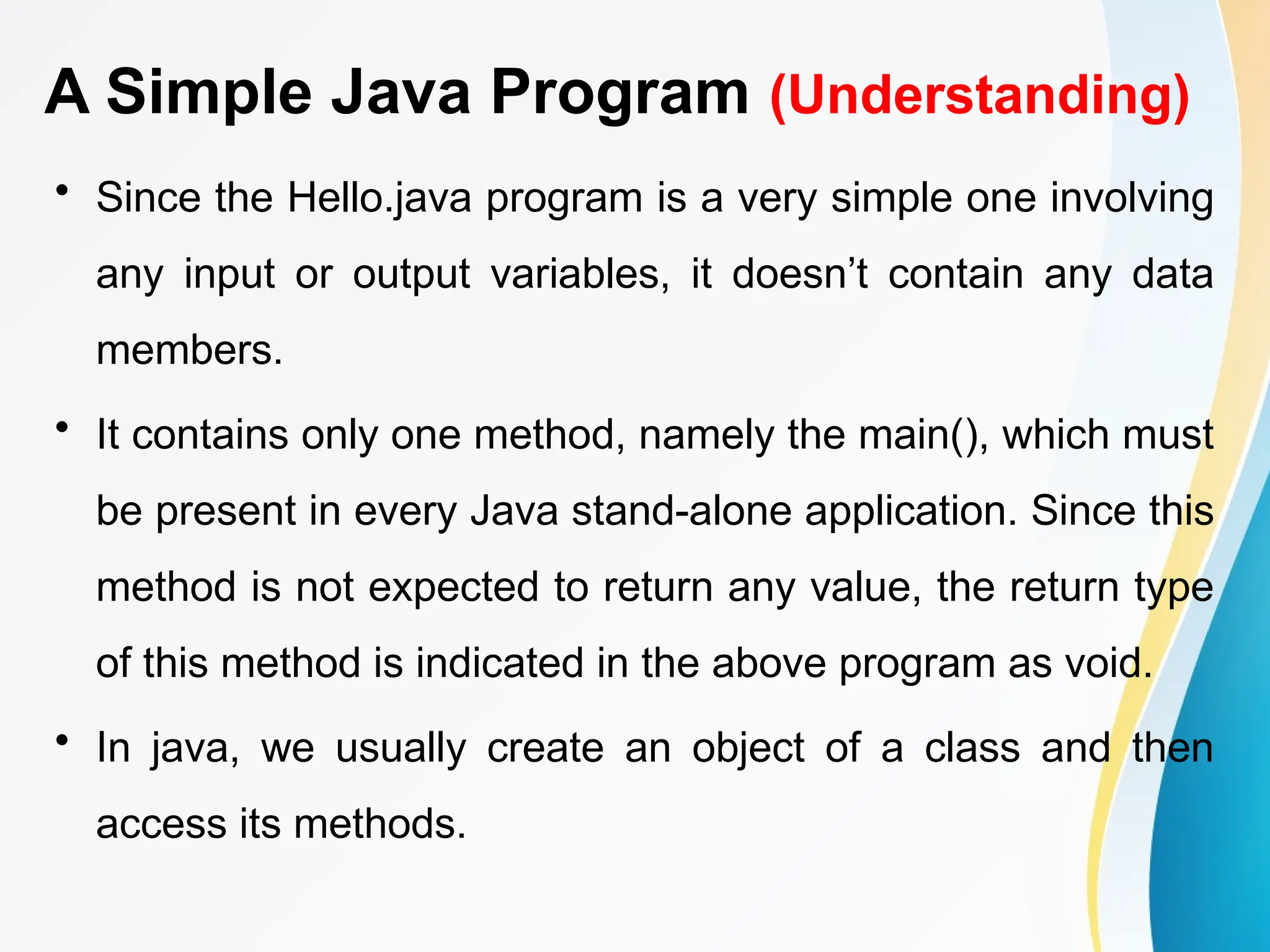 A Simple Java Program (Understanding)

• Since the Hello.java program is a very simple one involving any input or output variables, it doesn’t contain any data members.

• It contains only one method, namely the main(), which must be present in every Java stand-alone application. Since this method is not expected to return any value, the return type of this method is indicated in the above program as void.

• In java, we usually create an object of a class and then access its methods.